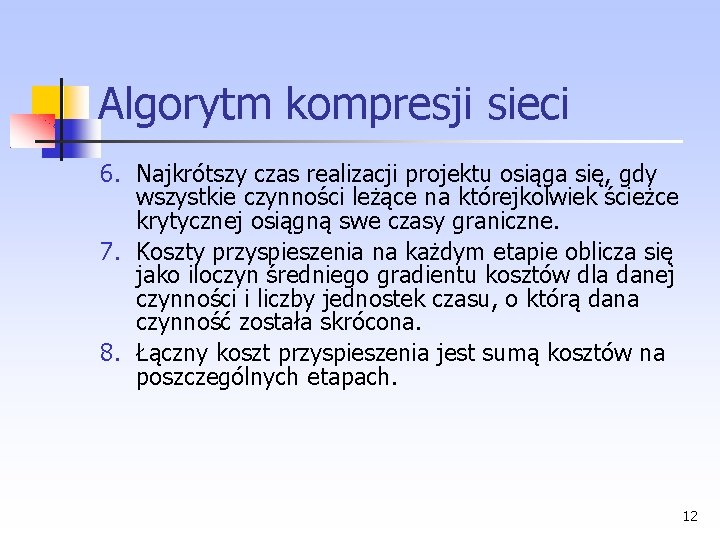 Algorytm kompresji sieci

6. Najkrótszy czas realizacji projektu osiąga się, gdy wszystkie czynności leżące na którejkolwiek ścieżce krytycznej osiągną swe czasy graniczne.
7. Koszty przyspieszenia na każdym etapie oblicza się jako iloczyn średniego gradientu kosztów dla danej czynności i liczby jednostek czasu, o którą dana czynność została skrócona.
8. Łączny koszt przyspieszenia jest sumą kosztów na poszczególnych etapach.

12